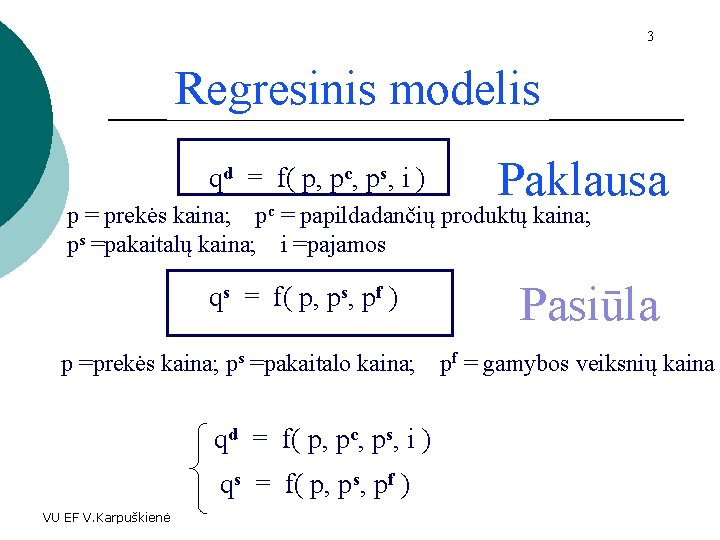 3

Regresinis modelis

$q^d = f(p, p^c, p^s, i)$

Paklausa

$p$ = prekės kaina; $p^c$ = papildadančių produktų kaina; $p^s$ =pakaitalų kaina; $i$ =pajamos

$q^s = f(p, p^s, p^f)$

Pasiūla

$p$ =prekės kaina; $p^s$ =pakaitalo kaina; $p^f$ = gamybos veiksnių kaina

$\begin{cases} q^d = f(p, p^c, p^s, i) \\ q^s = f(p, p^s, p^f) \end{cases}$

VU EF V.Karpuškienė